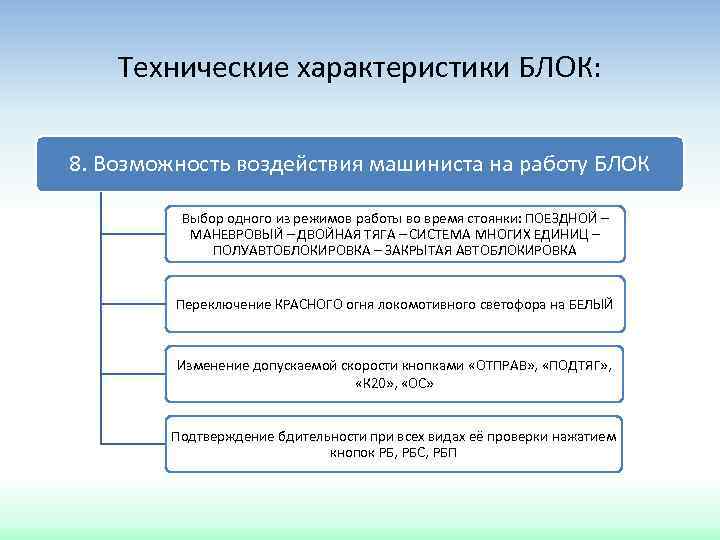 Технические характеристики БЛОК:

8. Возможность воздействия машиниста на работу БЛОК

Выбор одного из режимов работы во время стоянки: ПОЕЗДНОЙ – МАНЕВРОВЫЙ – ДВОЙНАЯ ТЯГА – СИСТЕМА МНОГИХ ЕДИНИЦ – ПОЛУАВТОБЛОКИРОВКА – ЗАКРЫТАЯ АВТОБЛОКИРОВКА

Переключение КРАСНОГО огня локомотивного светофора на БЕЛЫЙ

Изменение допускаемой скорости кнопками «ОТПРАВ», «ПОДТЯГ», «К20», «ОС»

Подтверждение бдительности при всех видах её проверки нажатием кнопок РБ, РБС, РБП